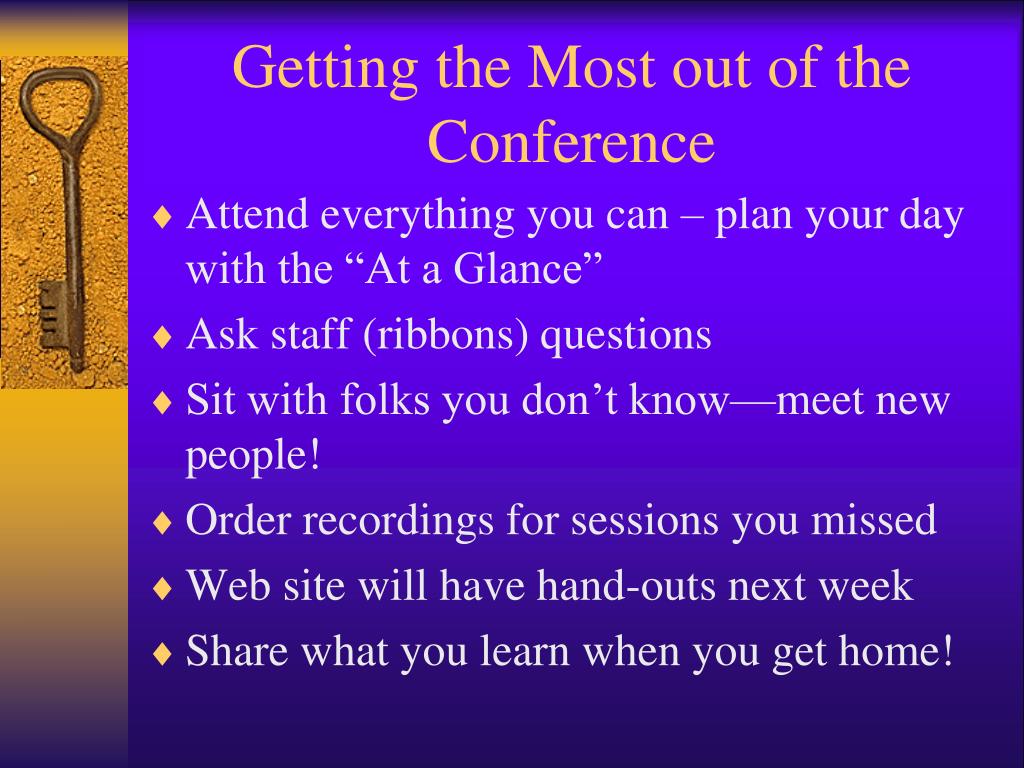 Getting the Most out of the Conference

♦ Attend everything you can – plan your day with the “At a Glance”
♦ Ask staff (ribbons) questions
♦ Sit with folks you don’t know—meet new people!
♦ Order recordings for sessions you missed
♦ Web site will have hand-outs next week
♦ Share what you learn when you get home!